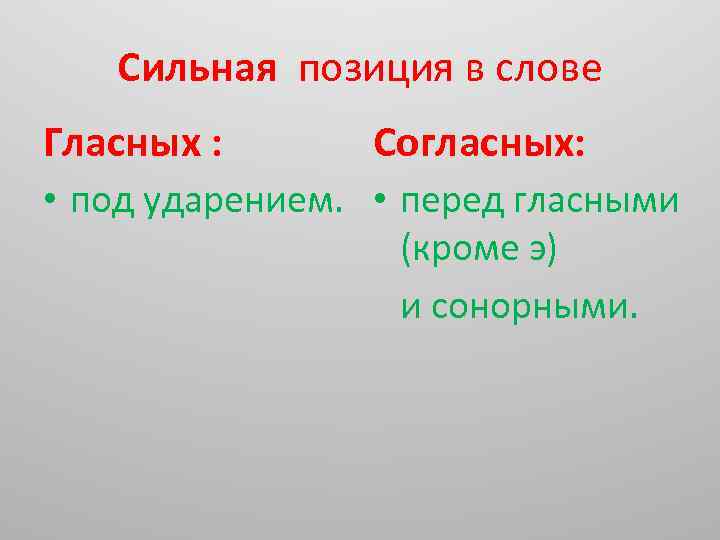 Сильная позиция в слове

Гласных :

• под ударением.

Согласных:

• перед гласными (кроме э)

и сонорными.